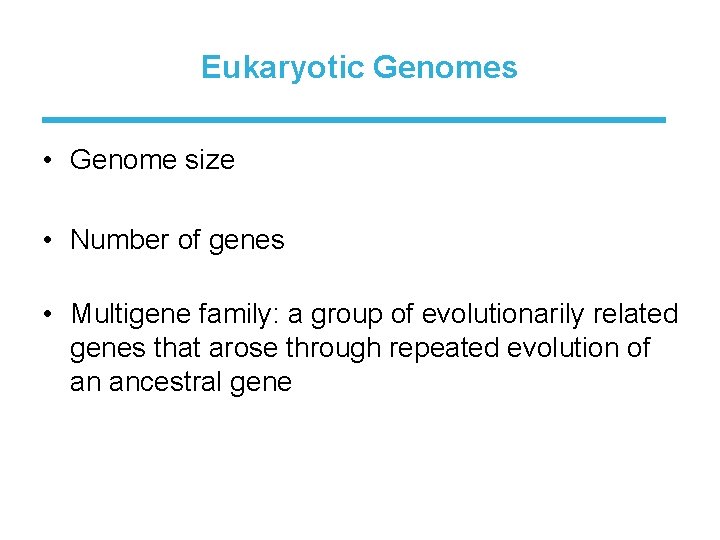 Eukaryotic Genomes

• Genome size

• Number of genes

• Multigene family: a group of evolutionarily related genes that arose through repeated evolution of an ancestral gene